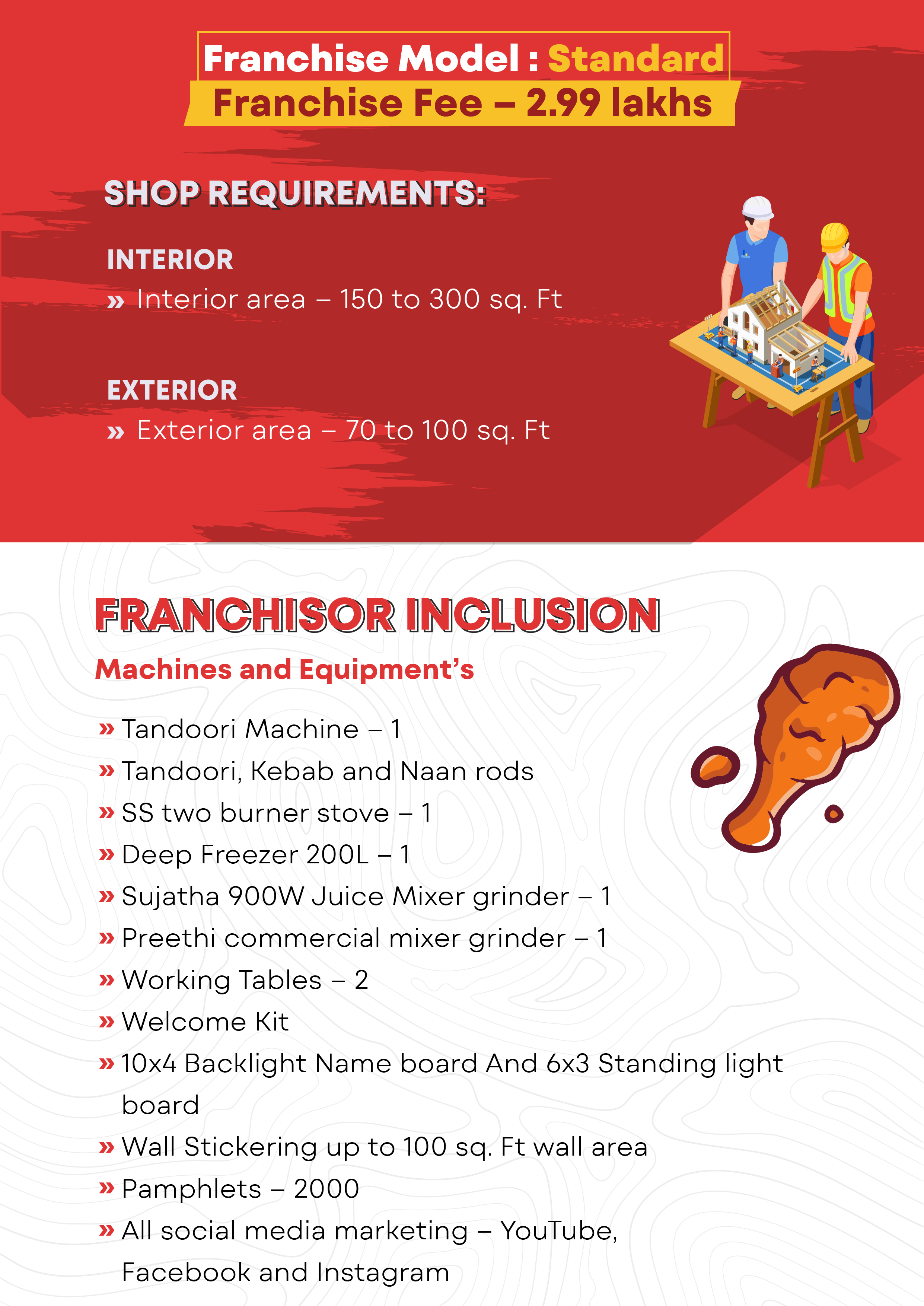 Franchise Model : Standard
Franchise Fee – 2.99 lakhs

SHOP REQUIREMENTS:

INTERIOR
» Interior area – 150 to 300 sq. Ft

EXTERIOR
» Exterior area – 70 to 100 sq. Ft

FRANCHISOR INCLUSION

Machines and Equipment's

» Tandoori Machine – 1
» Tandoori, Kebab and Naan rods
» SS two burner stove – 1
» Deep Freezer 200L – 1
» Sujatha 900W Juice Mixer grinder – 1
» Preethi commercial mixer grinder – 1
» Working Tables – 2
» Welcome Kit
» 10x4 Backlight Name board And 6x3 Standing light board
» Wall Stickering up to 100 sq. Ft wall area
» Pamphlets – 2000
» All social media marketing – YouTube, Facebook and Instagram